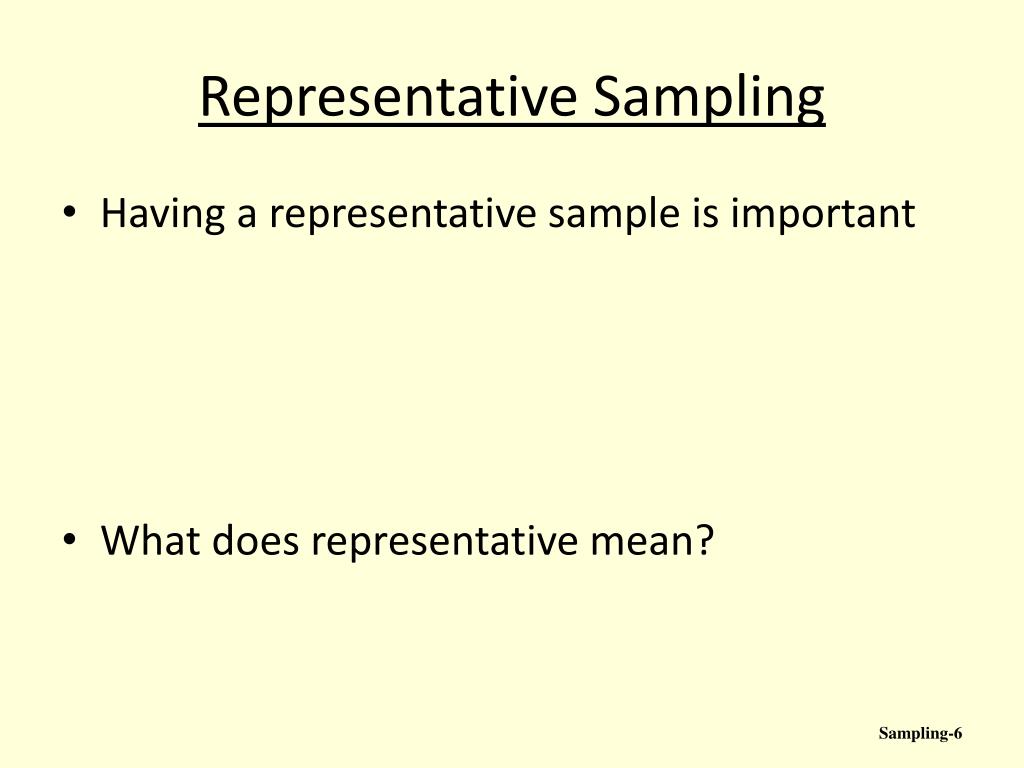 Representative Sampling

• Having a representative sample is important

• What does representative mean?

Sampling-6